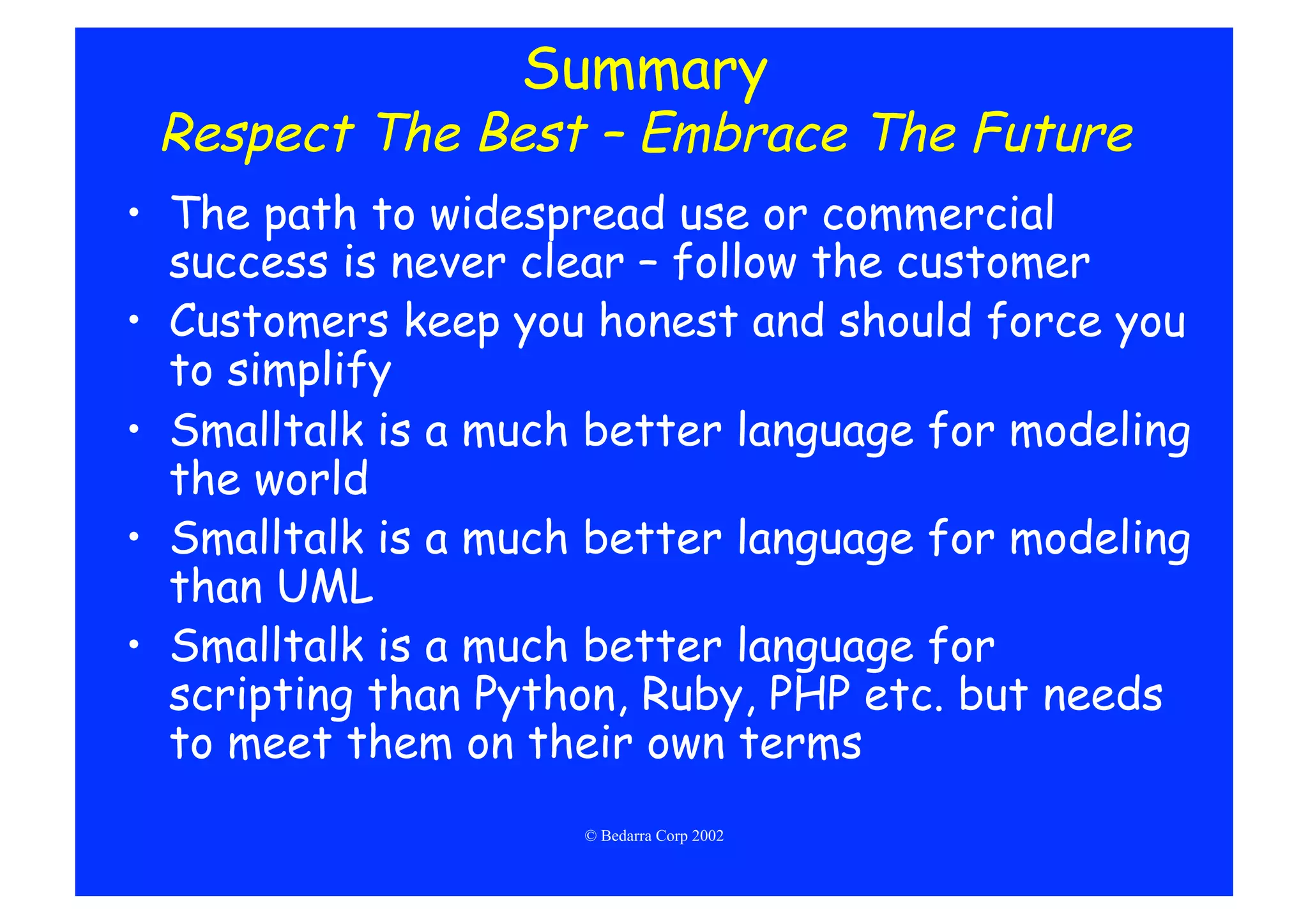 Summary
Respect The Best – Embrace The Future

• The path to widespread use or commercial success is never clear – follow the customer
• Customers keep you honest and should force you to simplify
• Smalltalk is a much better language for modeling the world
• Smalltalk is a much better language for modeling than UML
• Smalltalk is a much better language for scripting than Python, Ruby, PHP etc. but needs to meet them on their own terms

© Bedarra Corp 2002